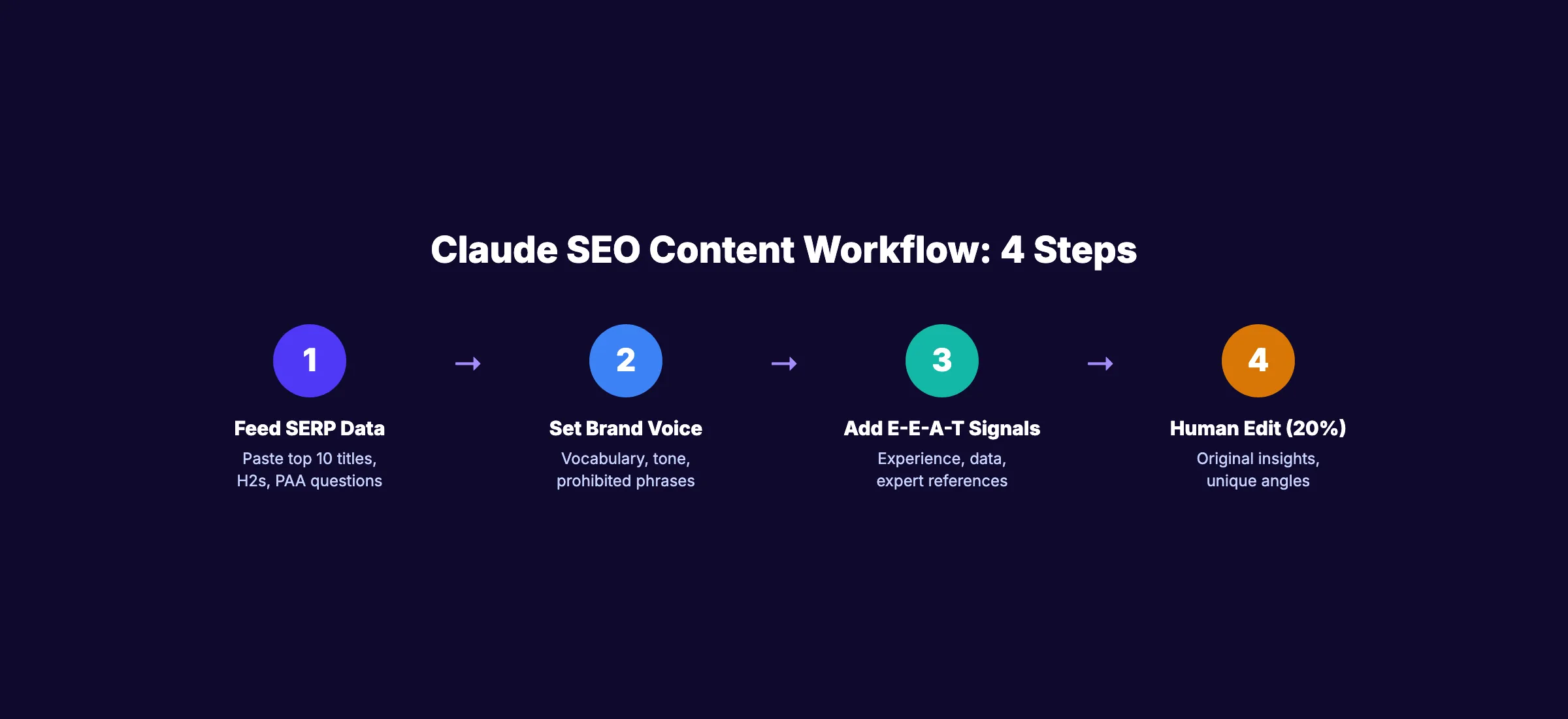 Claude SEO Content Workflow: 4 Steps

1

Feed SERP Data

Paste top 10 titles, H2s, PAA questions

→

2

Set Brand Voice

Vocabulary, tone, prohibited phrases

→

3

Add E-E-A-T Signals

Experience, data, expert references

→

4

Human Edit (20%)

Original insights, unique angles